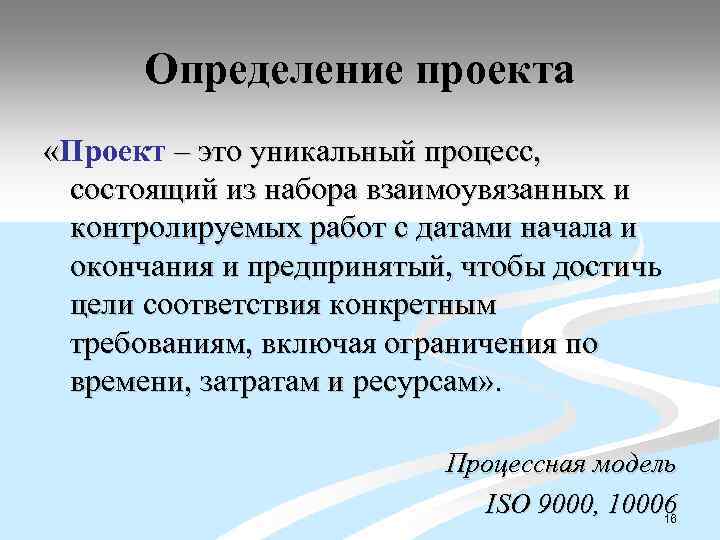 Определение проекта

«Проект – это уникальный процесс, состоящий из набора взаимоувязанных и контролируемых работ с датами начала и окончания и предпринятый, чтобы достичь цели соответствия конкретным требованиям, включая ограничения по времени, затратам и ресурсам».

Процессная модель
ISO 9000, 10006

16